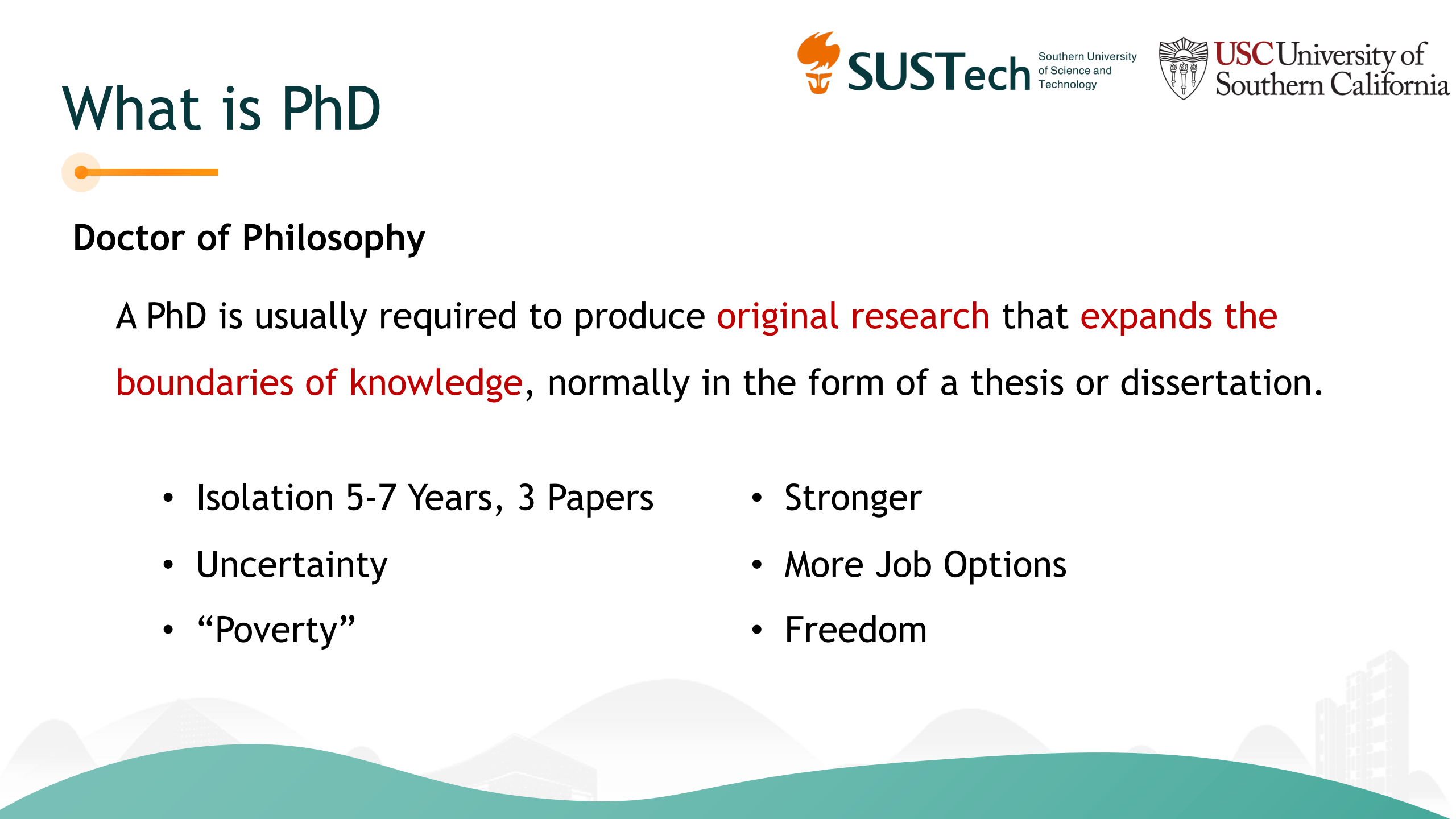 SUSTech Southern University of Science and Technology

USC University of Southern California

What is PhD

Doctor of Philosophy

A PhD is usually required to produce original research that expands the boundaries of knowledge, normally in the form of a thesis or dissertation.

• Isolation 5-7 Years, 3 Papers
• Uncertainty
• “Poverty”

• Stronger
• More Job Options
• Freedom